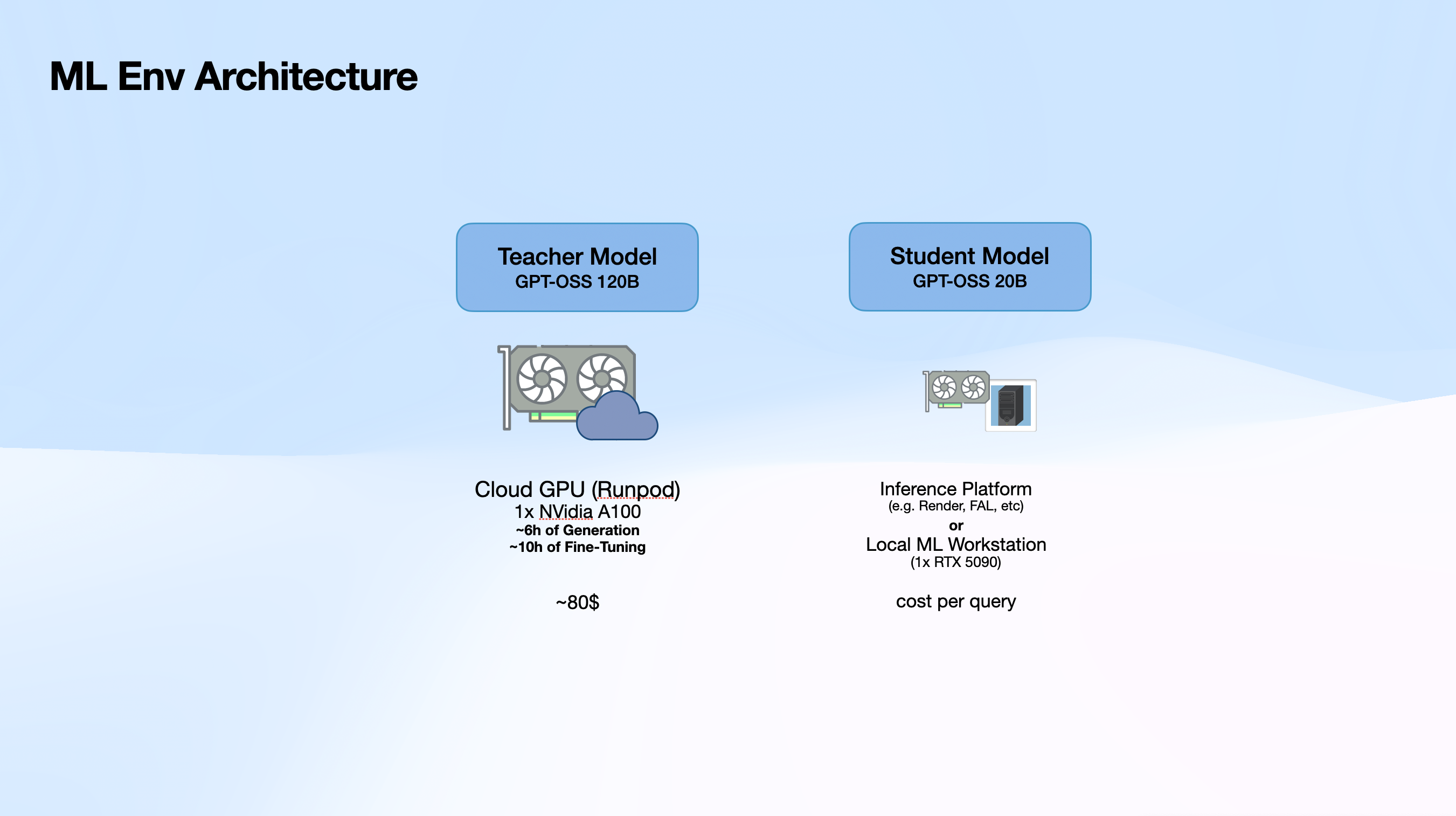 ML Env Architecture

Teacher Model
GPT-OSS 120B

Cloud GPU (Runpod)
1x NVidia A100
~6h of Generation
~10h of Fine-Tuning

~80$

Student Model
GPT-OSS 20B

Inference Platform
(e.g. Render, FAL, etc)
or
Local ML Workstation
(1x RTX 5090)

cost per query